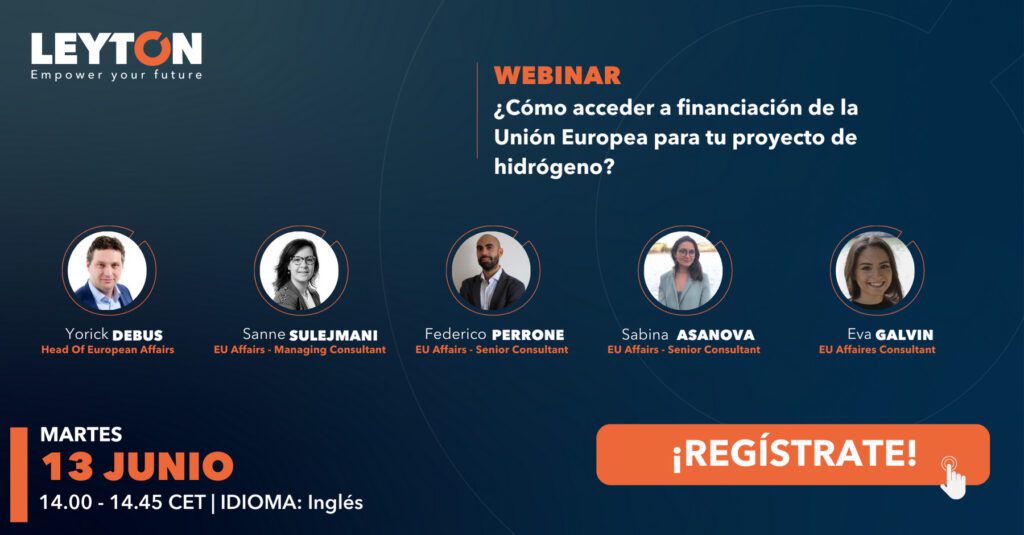 LEYTON
Empower your future

WEBINAR
¿Cómo acceder a financiación de la Unión Europea para tu proyecto de hidrógeno?

Yorick DEBUS
Head Of European Affairs

Sanne SULEJMANI
EU Affairs - Managing Consultant

Federico PERRONE
EU Affairs - Senior Consultant

Sabina ASANOVA
EU Affairs - Senior Consultant

Eva GALVIN
EU Affaires Consultant

MARTES
13 JUNIO
14.00 - 14.45 CET | IDIOMA: Inglés

¡REGÍSTRATE!